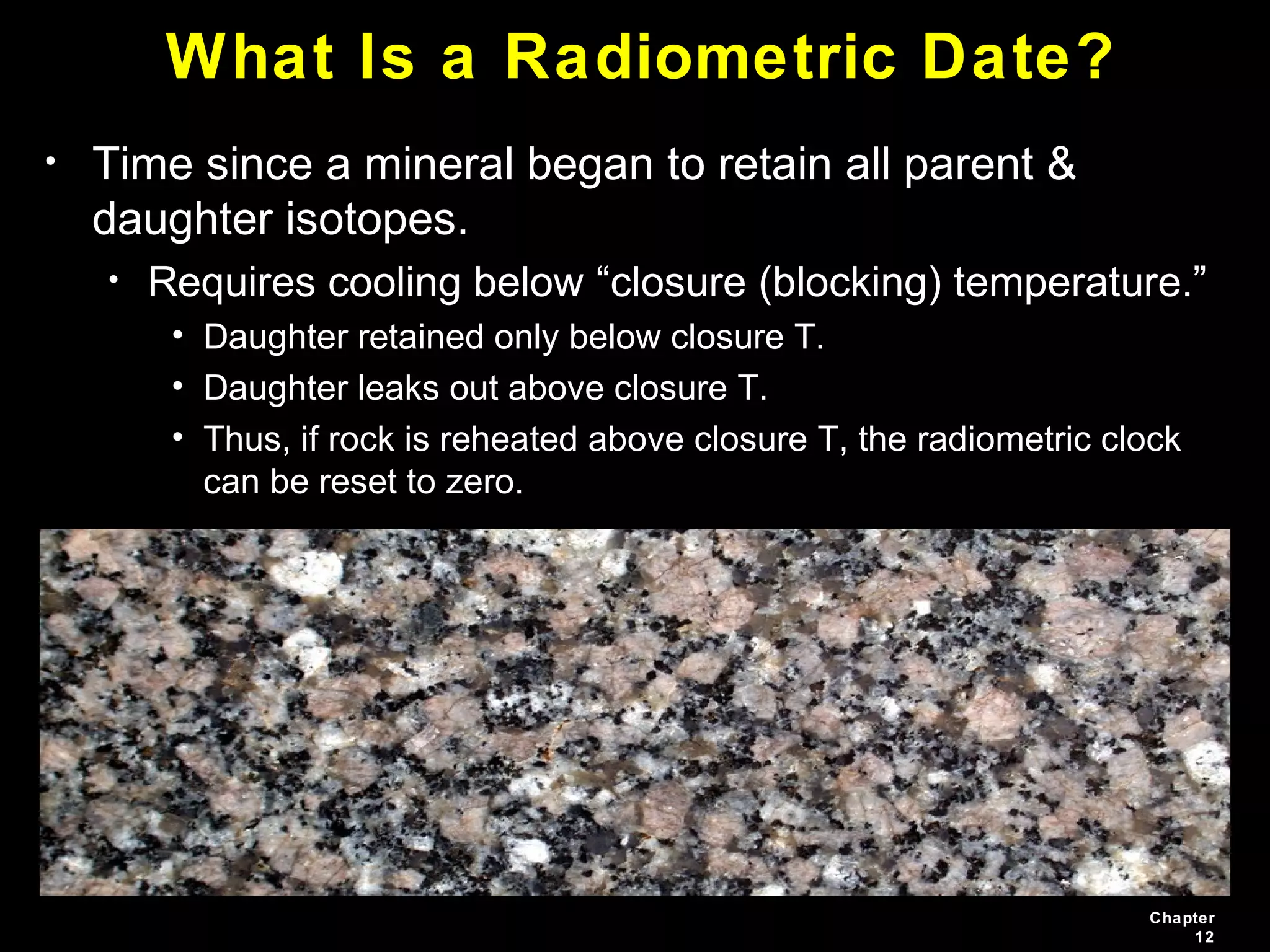 What Is a Radiometric Date?

• Time since a mineral began to retain all parent & daughter isotopes.

• Requires cooling below “closure (blocking) temperature.”

• Daughter retained only below closure T.

• Daughter leaks out above closure T.

• Thus, if rock is reheated above closure T, the radiometric clock can be reset to zero.

Chapter 12